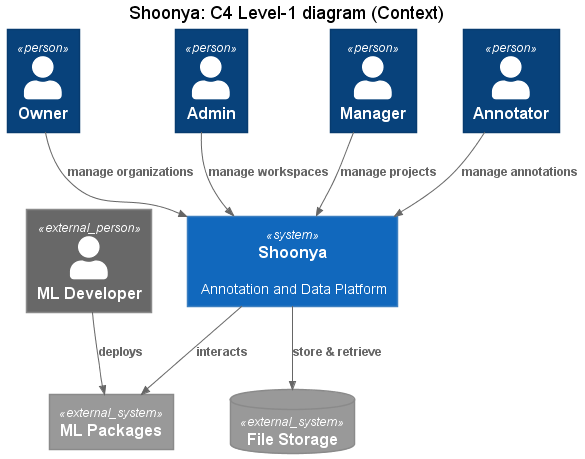 Shoonya: C4 Level-1 diagram (Context)

«person»
Owner

«person»
Admin

«person»
Manager

«person»
Annotator

manage organizations

manage workspaces

manage projects

manage annotations

«external_person»
ML Developer

«system»
Shoonya

Annotation and Data Platform

deploys

interacts

store & retrieve

«external_system»
ML Packages

«external_system»
File Storage